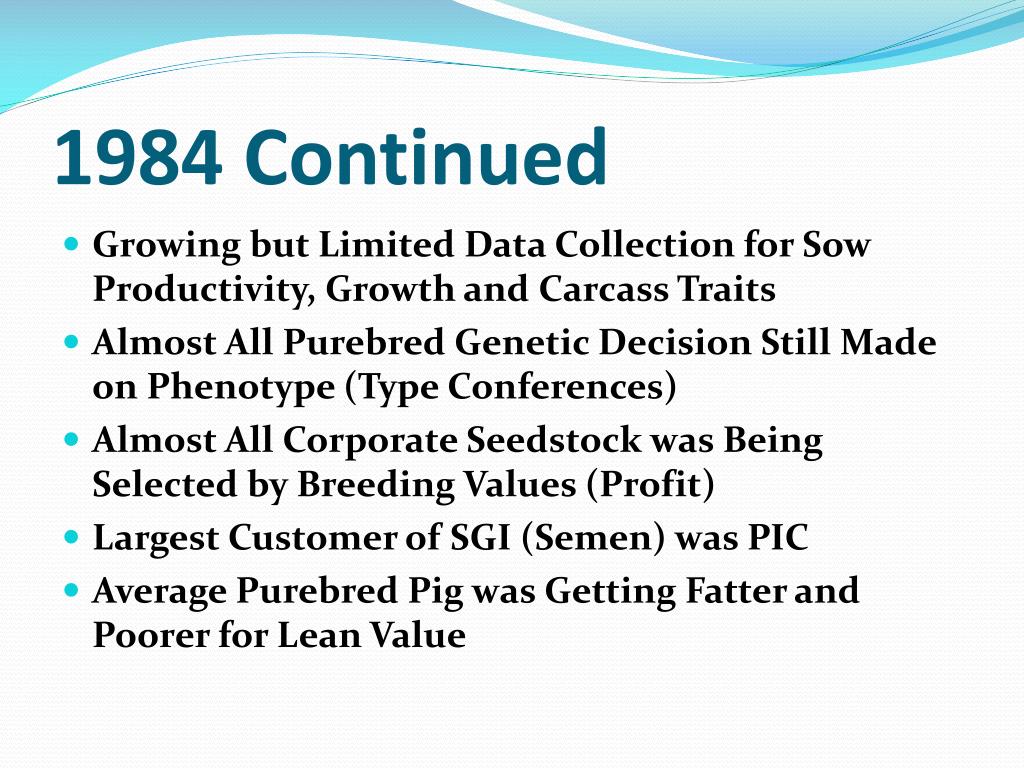 1984 Continued

- Growing but Limited Data Collection for Sow Productivity, Growth and Carcass Traits
- Almost All Purebred Genetic Decision Still Made on Phenotype (Type Conferences)
- Almost All Corporate Seedstock was Being Selected by Breeding Values (Profit)
- Largest Customer of SGI (Semen) was PIC
- Average Purebred Pig was Getting Fatter and Poorer for Lean Value